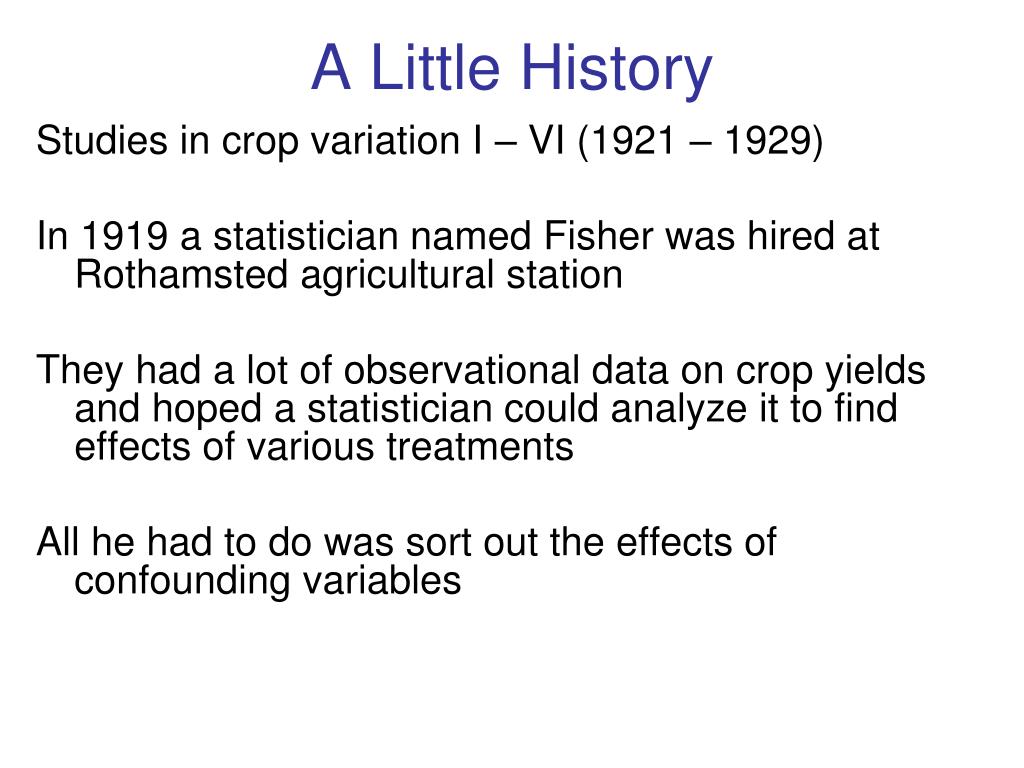 A Little History

Studies in crop variation I – VI (1921 – 1929)

In 1919 a statistician named Fisher was hired at Rothamsted agricultural station

They had a lot of observational data on crop yields and hoped a statistician could analyze it to find effects of various treatments

All he had to do was sort out the effects of confounding variables